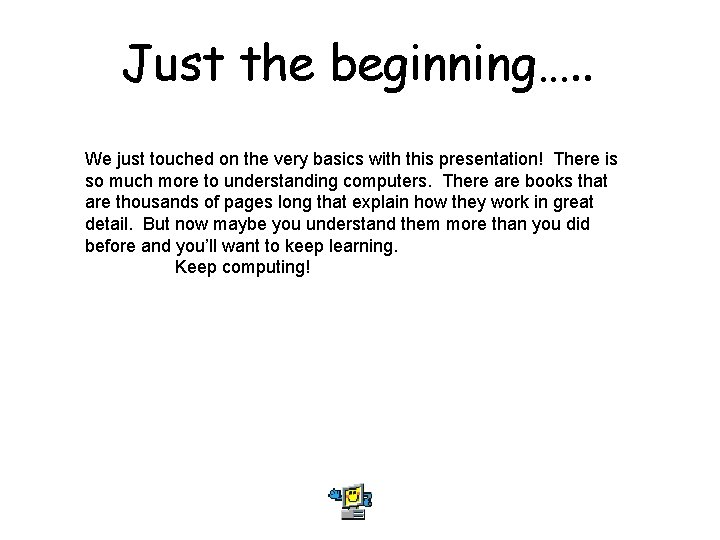 Just the beginning…..

We just touched on the very basics with this presentation! There is so much more to understanding computers. There are books that are thousands of pages long that explain how they work in great detail. But now maybe you understand them more than you did before and you'll want to keep learning.

Keep computing!